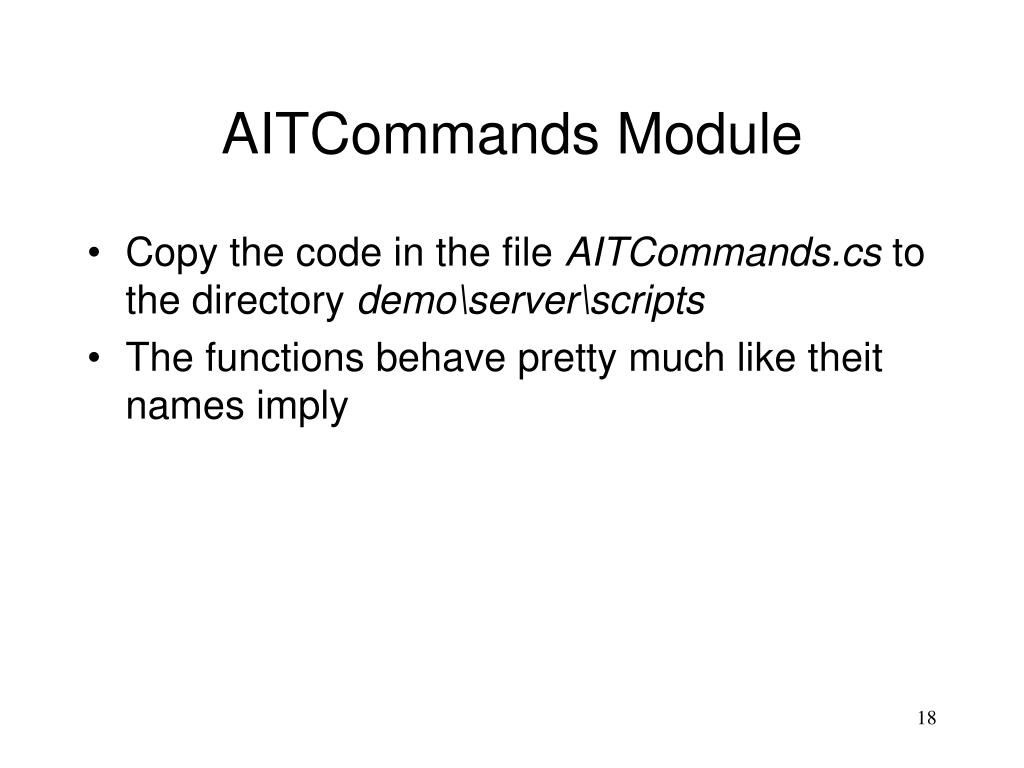 AITCommands Module

• Copy the code in the file AITCommands.cs to the directory demo\server\scripts
• The functions behave pretty much like theit names imply

18